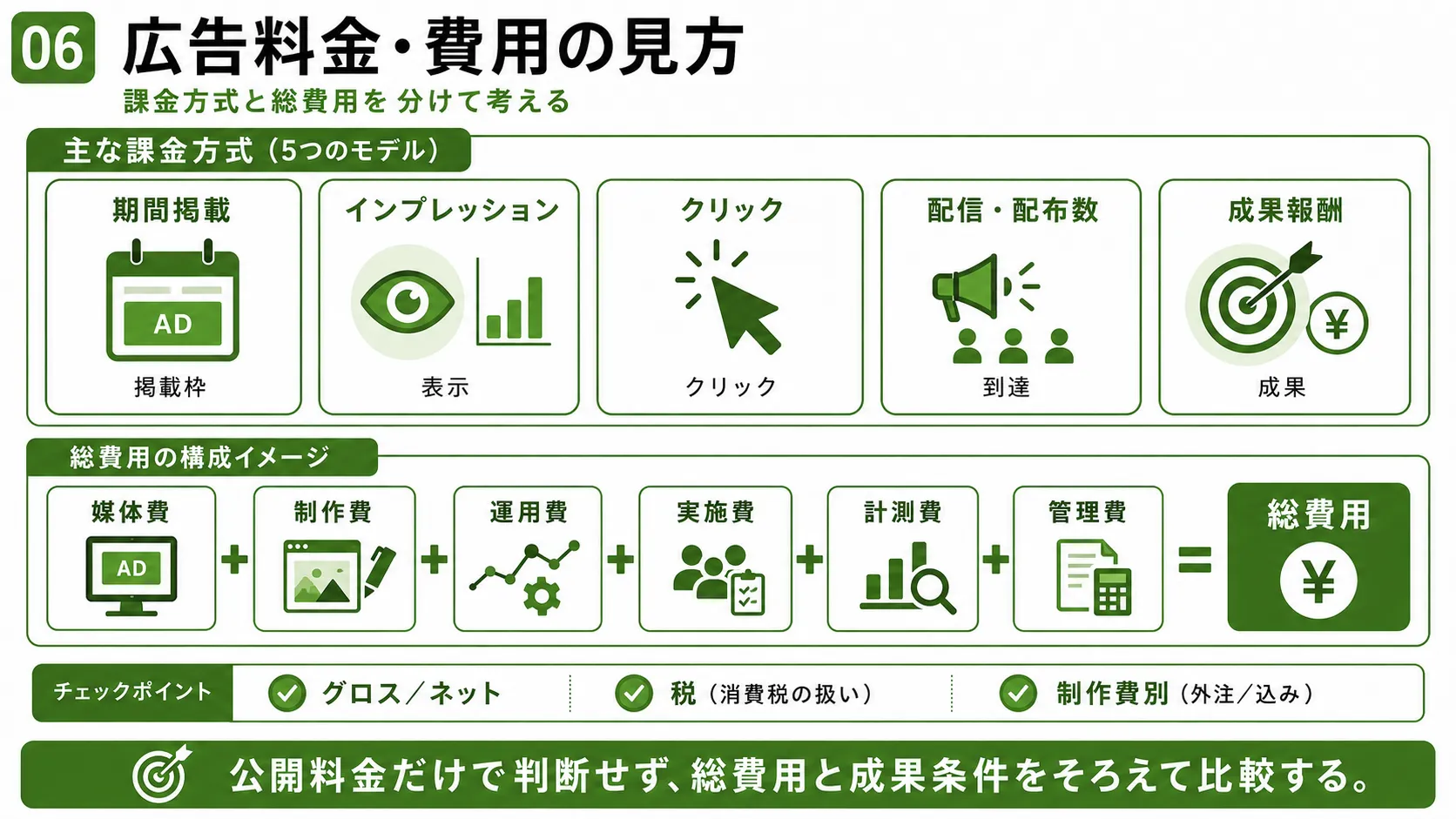 06 広告料金・費用の見方

課金方式と総費用を分けて考える

主な課金方式（5つのモデル）

期間掲載
AD
掲載枠

インプレッション
表示

クリック
クリック

配信・配布数
到達

成果報酬
¥
成果

総費用の構成イメージ

媒体費
AD
+
制作費
+
運用費
+
実施費
+
計測費
+
管理費
=
総費用
¥

チェックポイント
グロス／ネット
税（消費税の扱い）
制作費別（外注／込み）

公開料金だけで判断せず、総費用と成果条件をそろえて比較する。